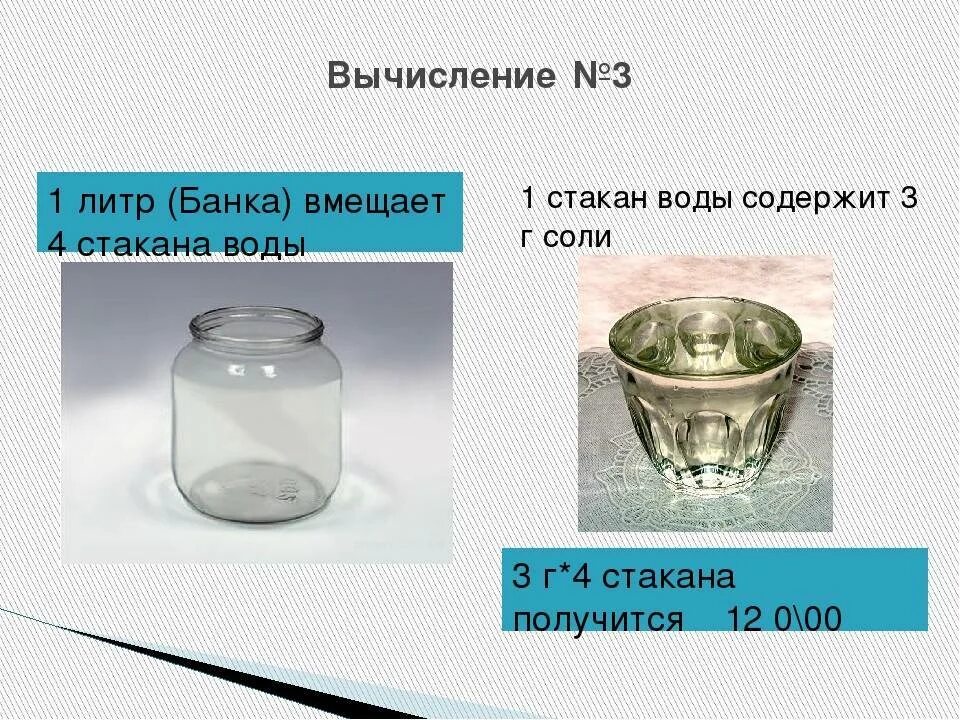 Вычисление №3

1 литр (Банка) вмещает 4 стакана воды

1 стакан воды содержит 3 г соли

3 г*4 стакана получится 12 0\00